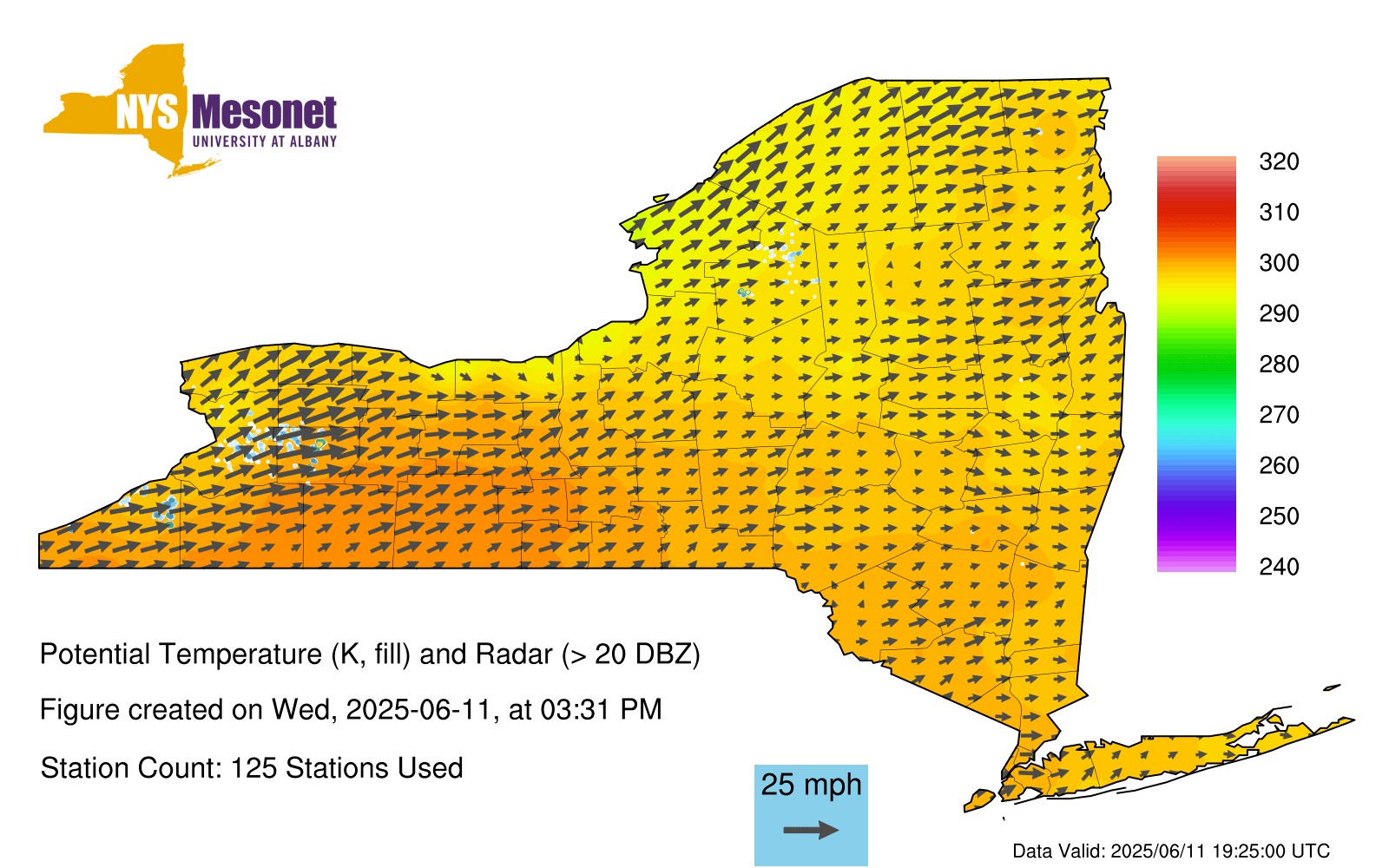 NYS Mesonet
UNIVERSITY AT ALBANY

320
310
300
290
280
270
260
250
240

Potential Temperature (K, fill) and Radar (> 20 DBZ)

Figure created on Wed, 2025-06-11, at 03:31 PM

Station Count: 125 Stations Used

25 mph

Data Valid: 2025/06/11 19:25:00 UTC